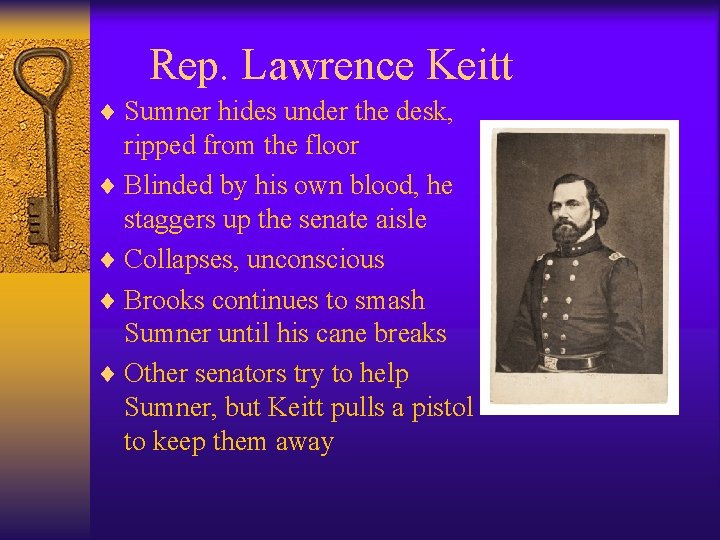 Rep. Lawrence Keitt

♦ Sumner hides under the desk, ripped from the floor
♦ Blinded by his own blood, he staggers up the senate aisle
♦ Collapses, unconscious
♦ Brooks continues to smash Sumner until his cane breaks
♦ Other senators try to help Sumner, but Keitt pulls a pistol to keep them away